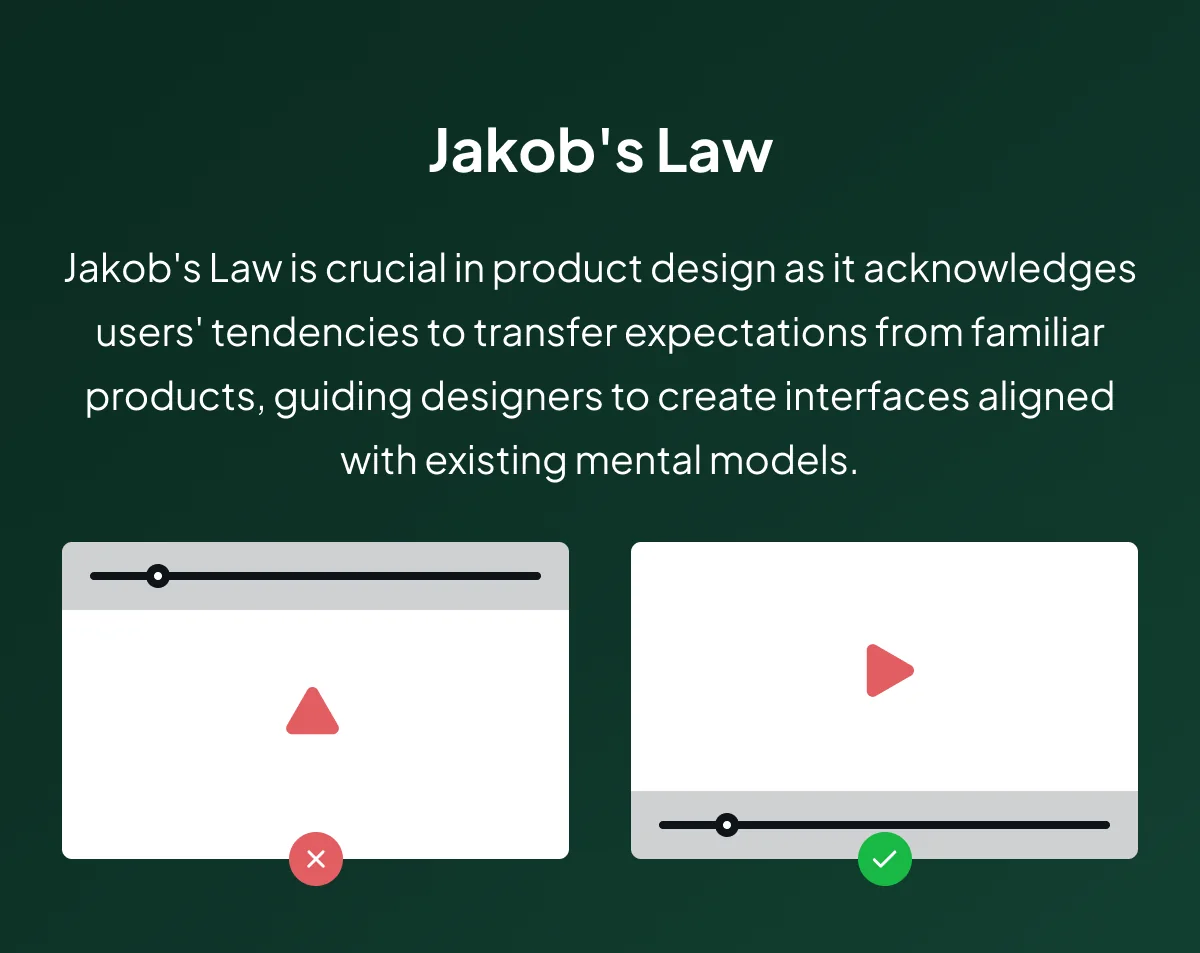 Jakob's Law

Jakob's Law is crucial in product design as it acknowledges users' tendencies to transfer expectations from familiar products, guiding designers to create interfaces aligned with existing mental models.